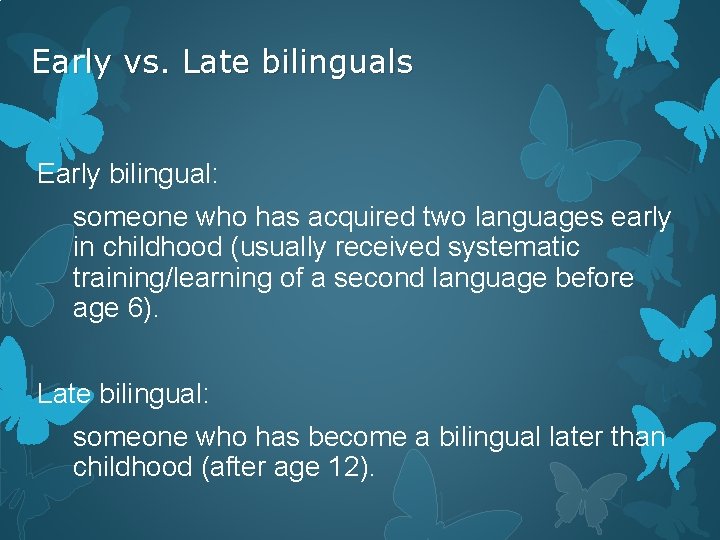 Early vs. Late bilinguals

Early bilingual:

someone who has acquired two languages early in childhood (usually received systematic training/learning of a second language before age 6).

Late bilingual:

someone who has become a bilingual later than childhood (after age 12).